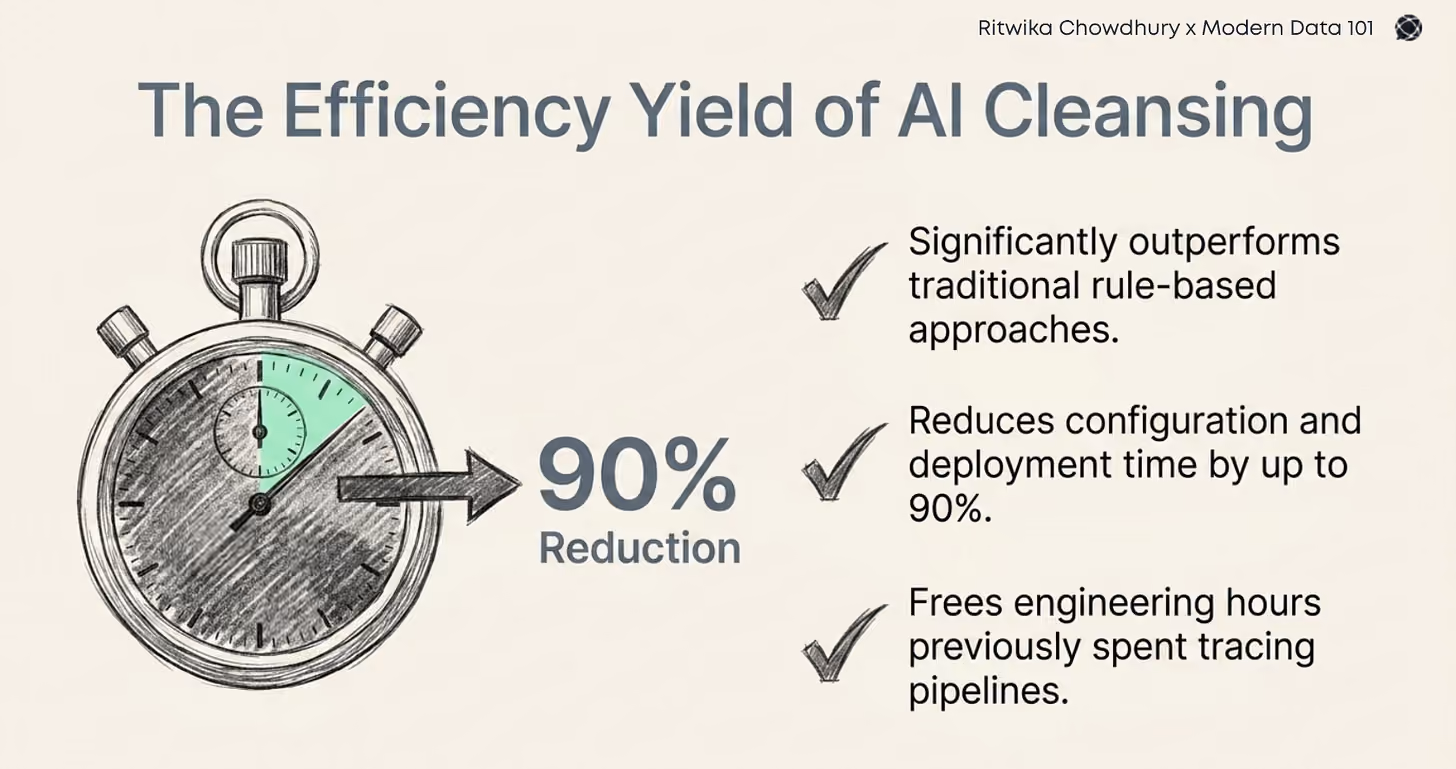 Ritwika Chowdhury x Modern Data 101

The Efficiency Yield of AI Cleansing

90%
Reduction

Significantly outperforms traditional rule-based approaches.

Reduces configuration and deployment time by up to 90%.

Frees engineering hours previously spent tracing pipelines.